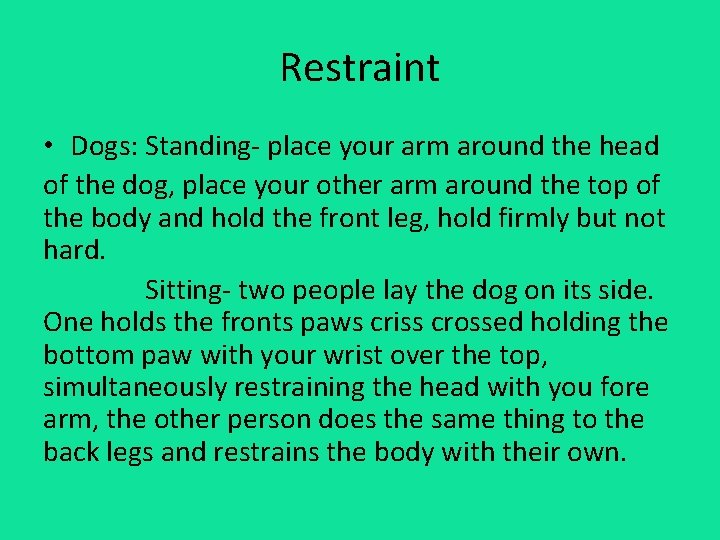 Restraint

• Dogs: Standing- place your arm around the head of the dog, place your other arm around the top of the body and hold the front leg, hold firmly but not hard.

Sitting- two people lay the dog on its side. One holds the fronts paws criss crossed holding the bottom paw with your wrist over the top, simultaneously restraining the head with you fore arm, the other person does the same thing to the back legs and restrains the body with their own.